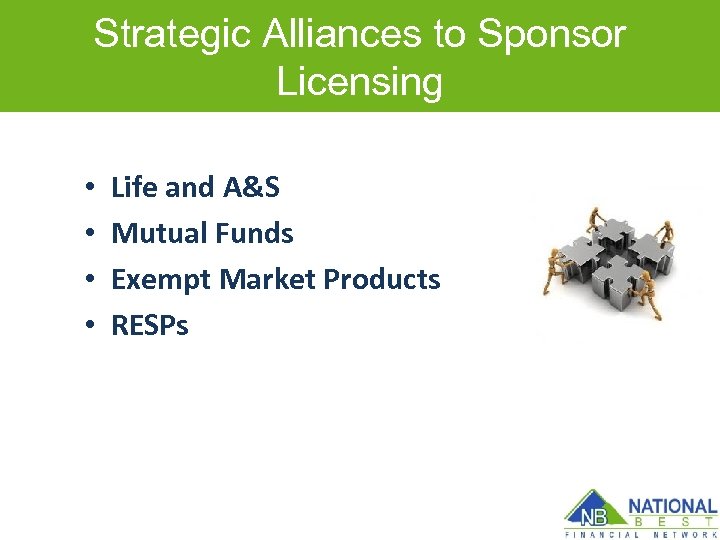 Strategic Alliances to Sponsor Licensing

• Life and A&S
• Mutual Funds
• Exempt Market Products
• RESPs

NB NATIONAL BEST FINANCIAL NETWORK